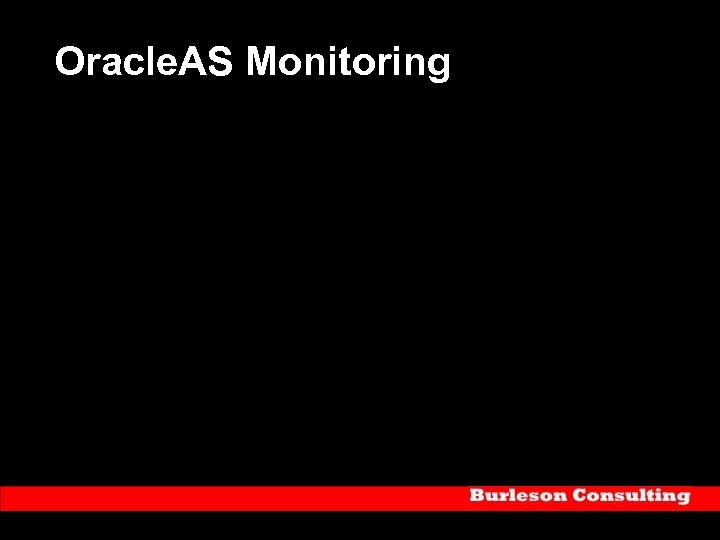 OracleAS Monitoring

Burleson Consulting